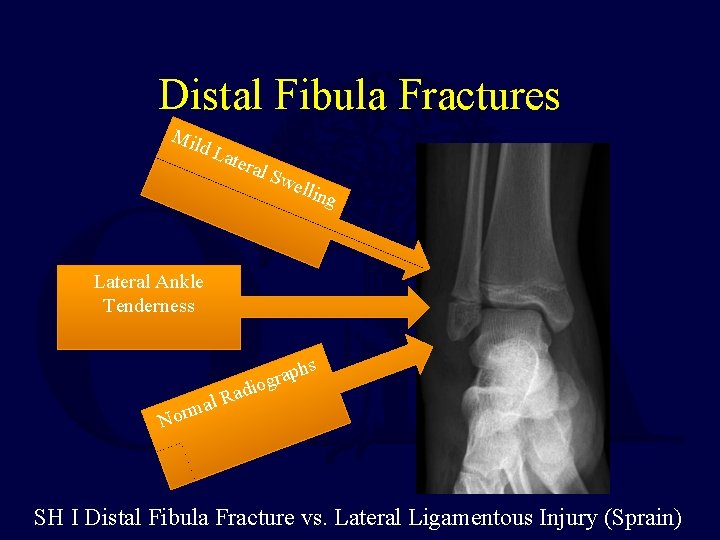 Distal Fibula Fractures

Mild Lateral Swelling

Lateral Ankle Tenderness

Normal Radiographs

SH I Distal Fibula Fracture vs. Lateral Ligamentous Injury (Sprain)